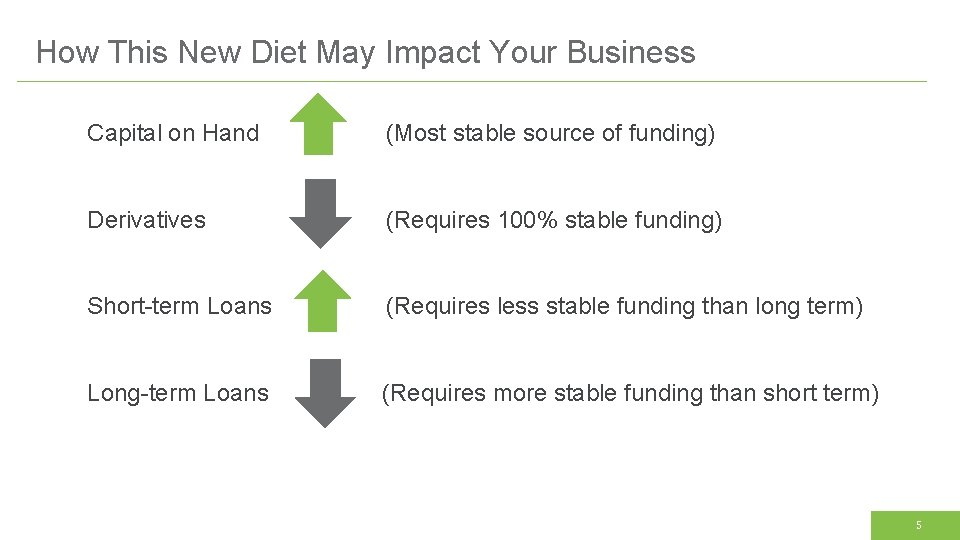 How This New Diet May Impact Your Business

Capital on Hand (Most stable source of funding)

Derivatives (Requires 100% stable funding)

Short-term Loans (Requires less stable funding than long term)

Long-term Loans (Requires more stable funding than short term)

5